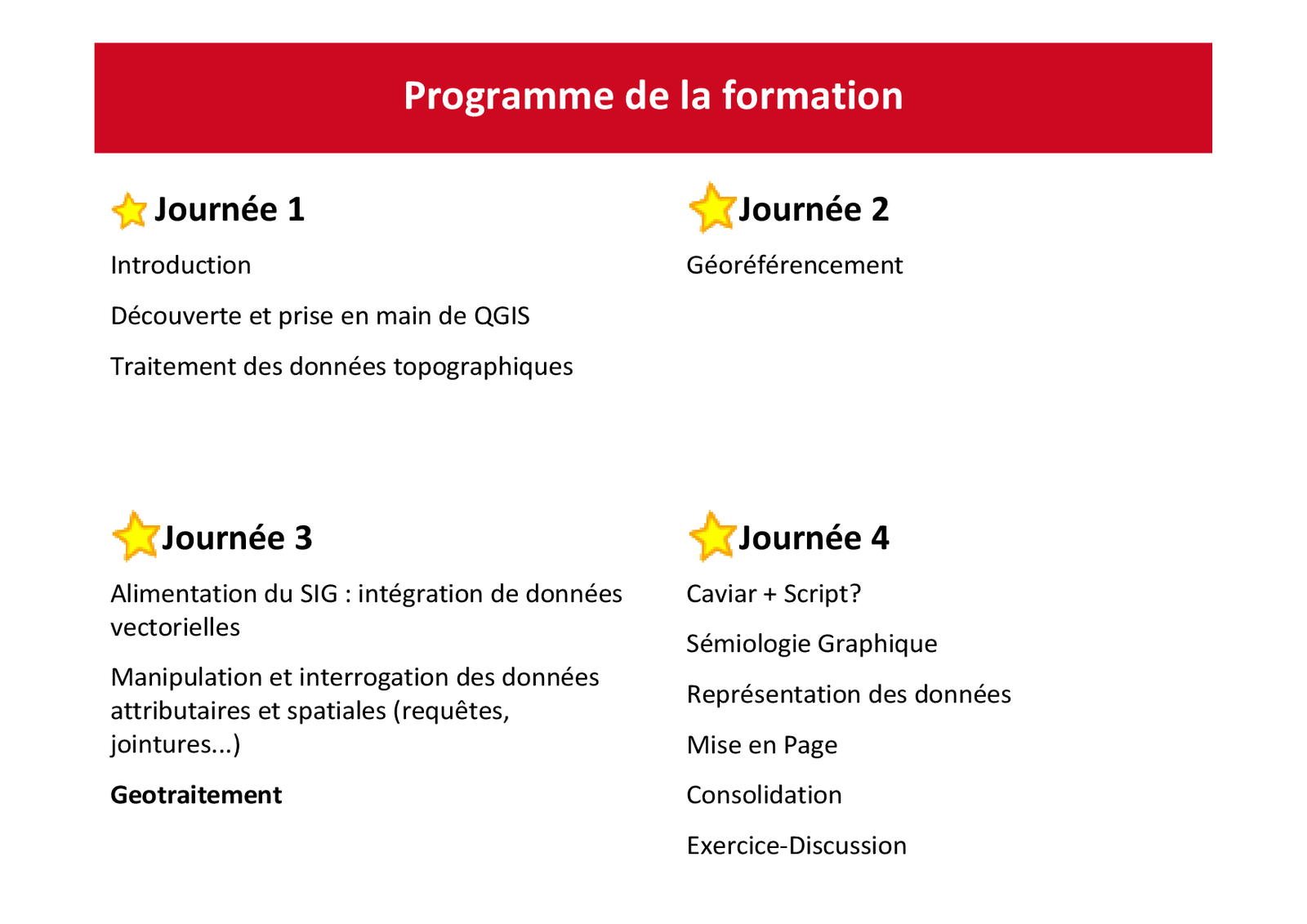 Programme de la formation

Journée 1

Introduction

Découverte et prise en main de QGIS

Traitement des données topographiques

Journée 2

Géoréférencement

Journée 3

Alimentation du SIG : intégration de données vectorielles

Manipulation et interrogation des données attributaires et spatiales (requêtes, jointures...)

Geotraitement

Journée 4

Caviar + Script?

Sémiologie Graphique

Représentation des données

Mise en Page

Consolidation

Exercice-Discussion